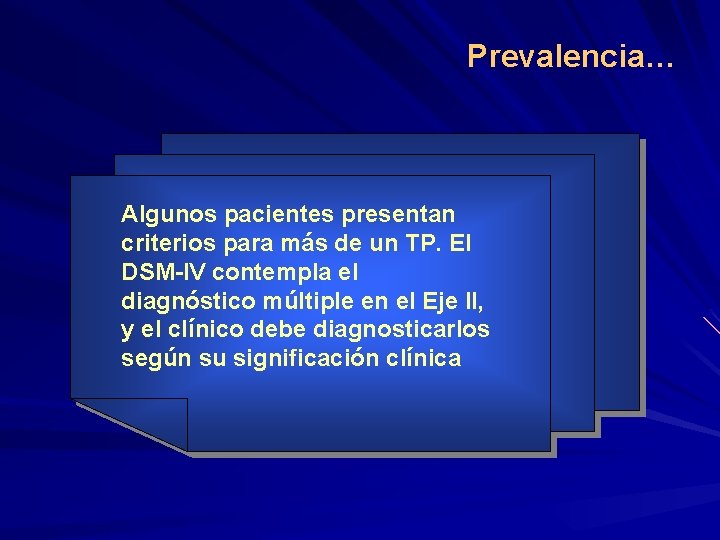 Prevalencia…

Algunos pacientes presentan criterios para más de un TP. El DSM-IV contempla el diagnóstico múltiple en el Eje II, y el clínico debe diagnosticarlos según su significación clínica